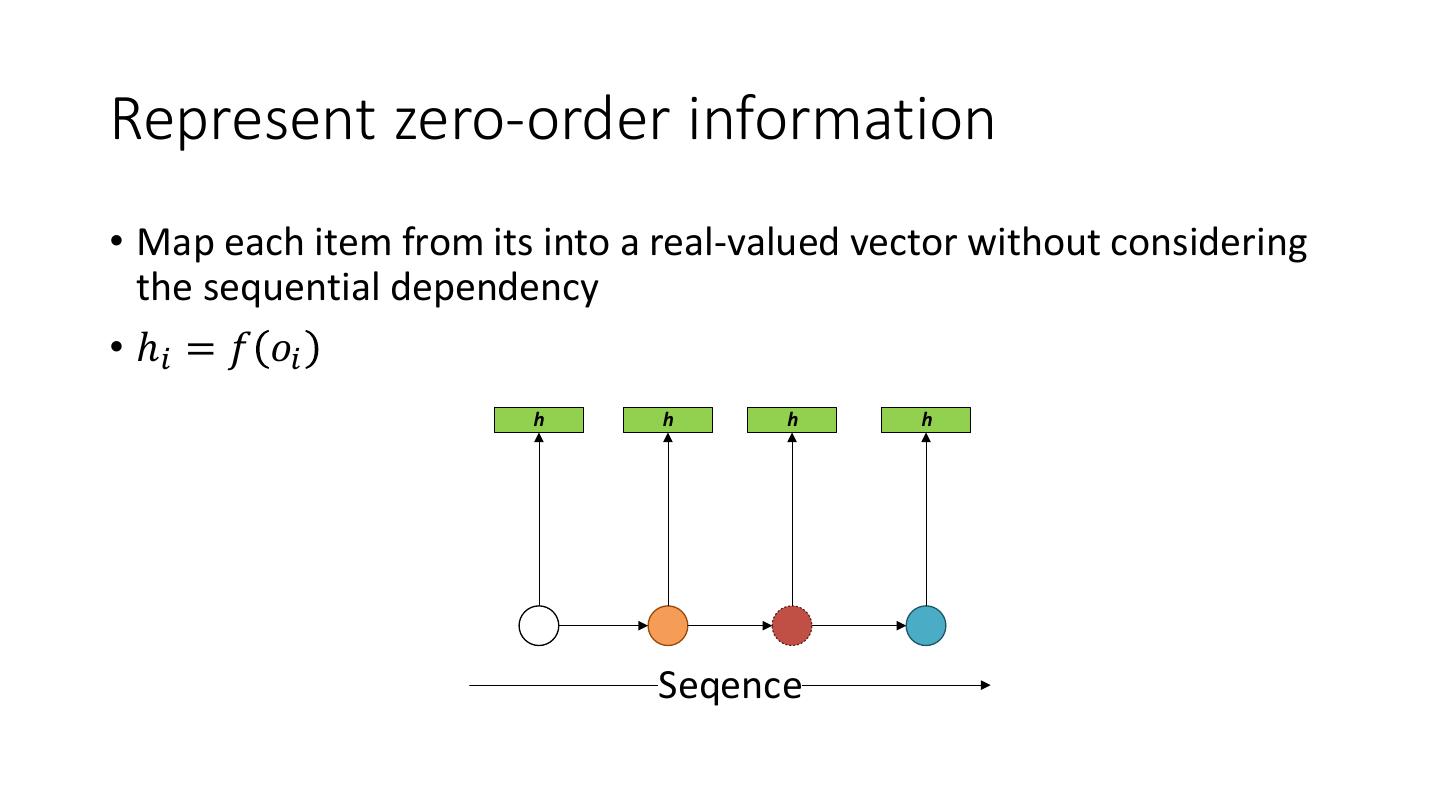 Represent zero-order information

• Map each item from its into a real-valued vector without considering the sequential dependency

• $h_i = f(o_i)$

h h h h

Seqence